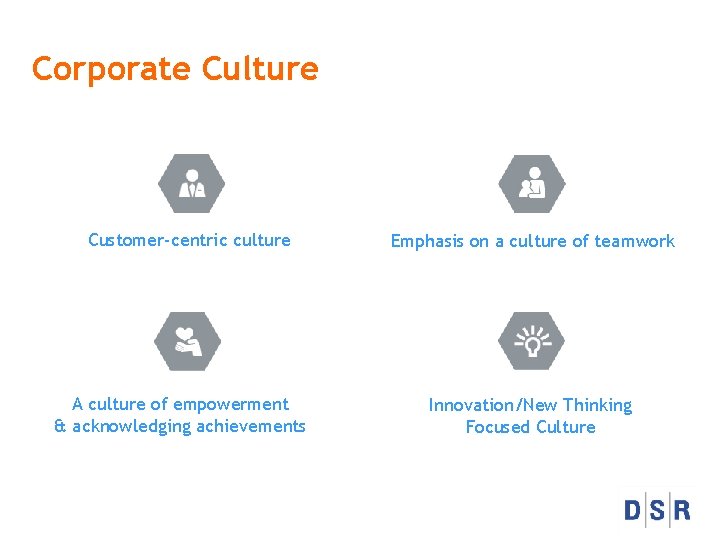 Corporate Culture

Customer-centric culture

Emphasis on a culture of teamwork

A culture of empowerment & acknowledging achievements

Innovation/New Thinking Focused Culture

D|S|R